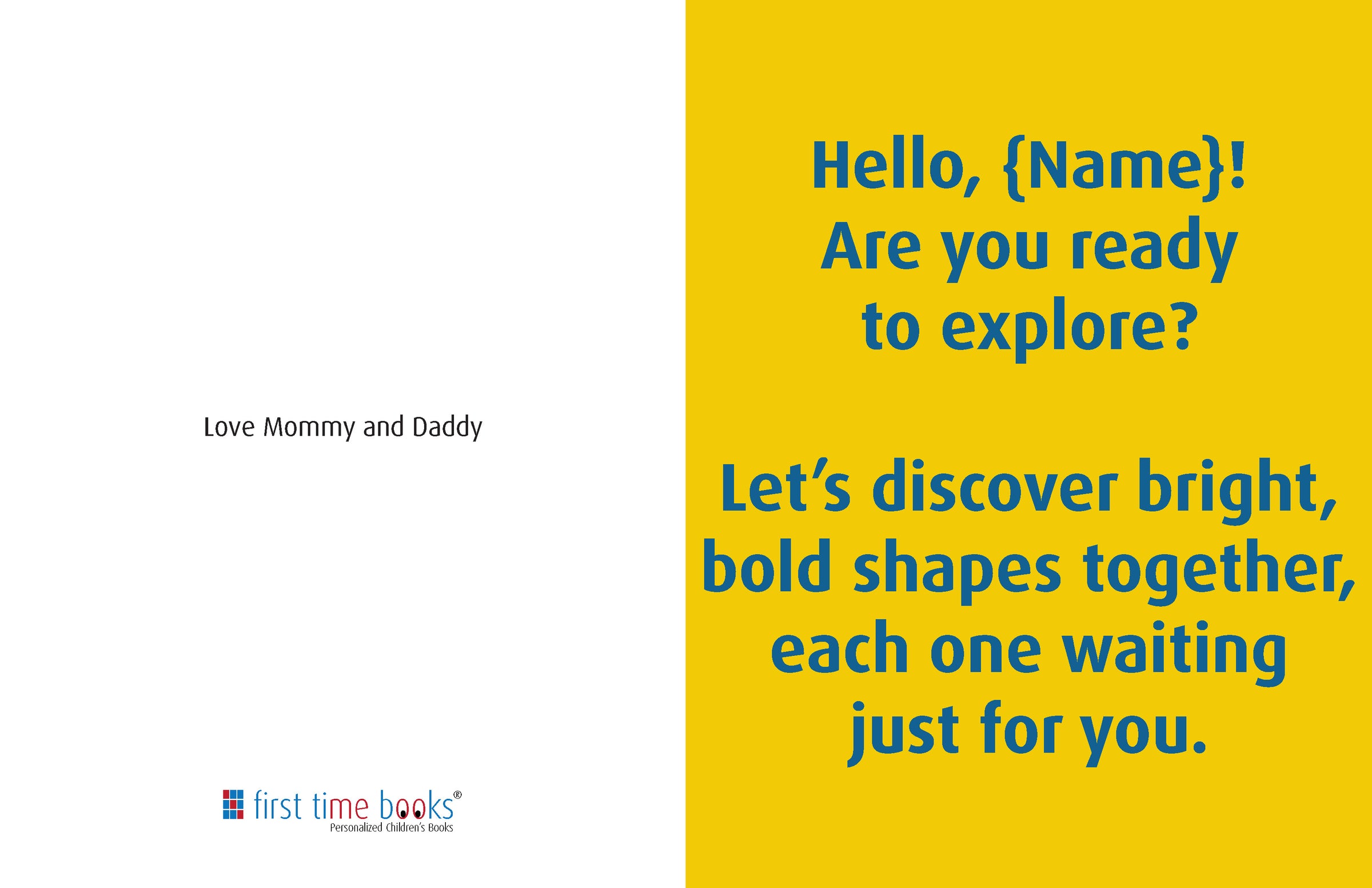 Love Mommy and Daddy

first time books®
Personalized Children's Books

Hello, {Name}!
Are you ready
to explore?

Let's discover bright, bold shapes together, each one waiting just for you.